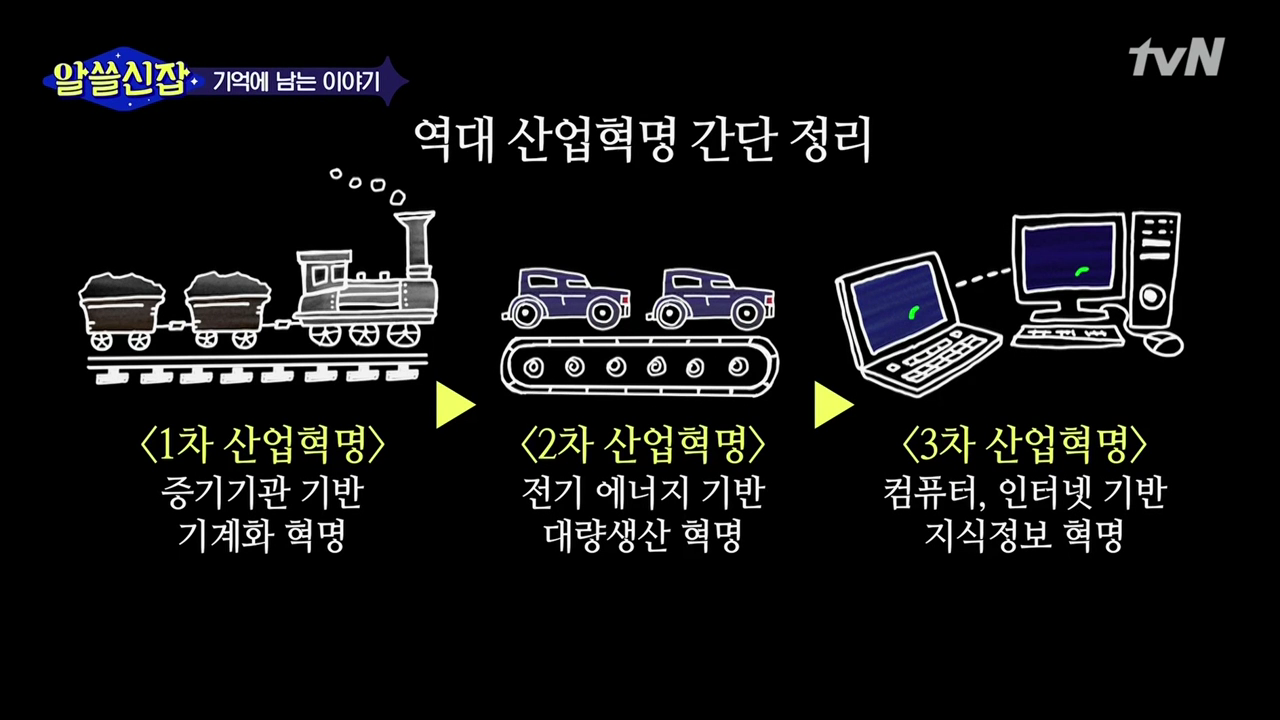 알쓸신잡 기억에 남는 이야기

tvN

역대 산업혁명 간단 정리

〈1차 산업혁명〉
증기기관 기반
기계화 혁명

〈2차 산업혁명〉
전기 에너지 기반
대량생산 혁명

〈3차 산업혁명〉
컴퓨터, 인터넷 기반
지식정보 혁명